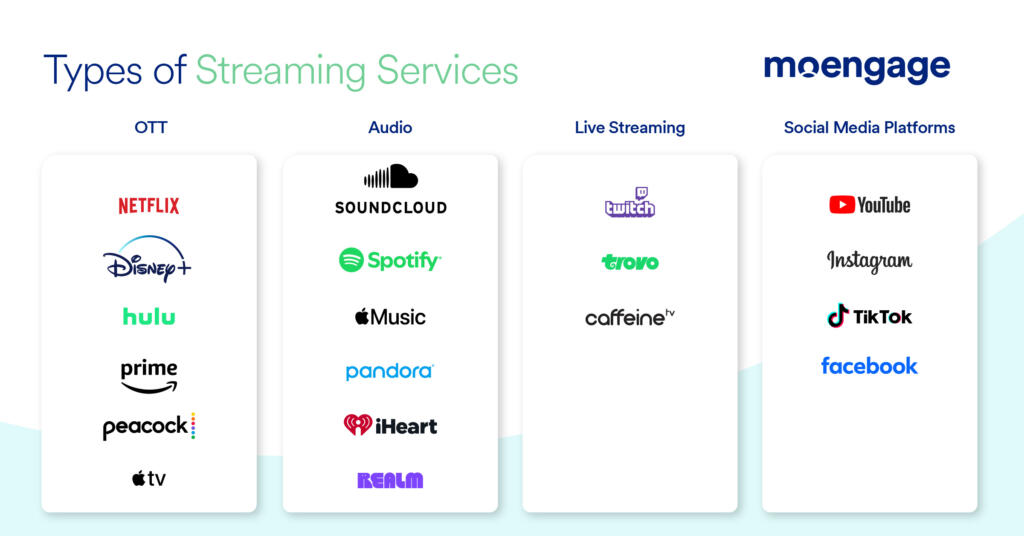 Types of Streaming Services

moengage

OTT

NETFLIX

Disney+

hulu

prime

peacock

tv

Audio

SOUNDCLOUD

Spotify

Music

pandora

iHeart

REALM

Live Streaming

twitch

trovo

caffeine tv

Social Media Platforms

YouTube

Instagram

TikTok

facebook